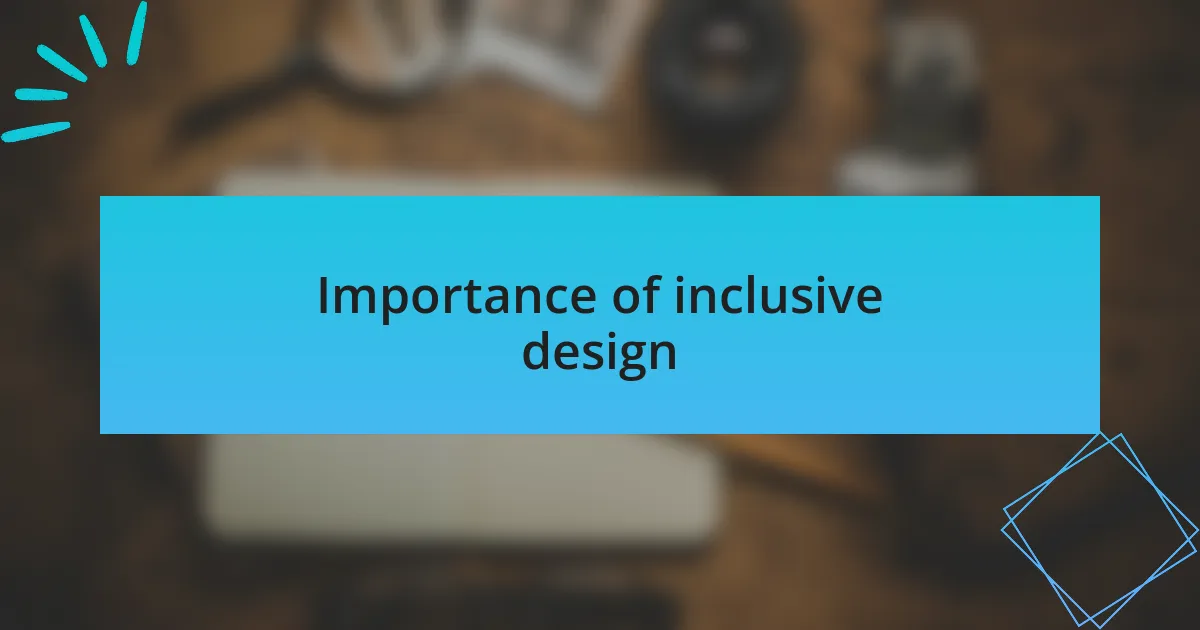 Importance of inclusive design